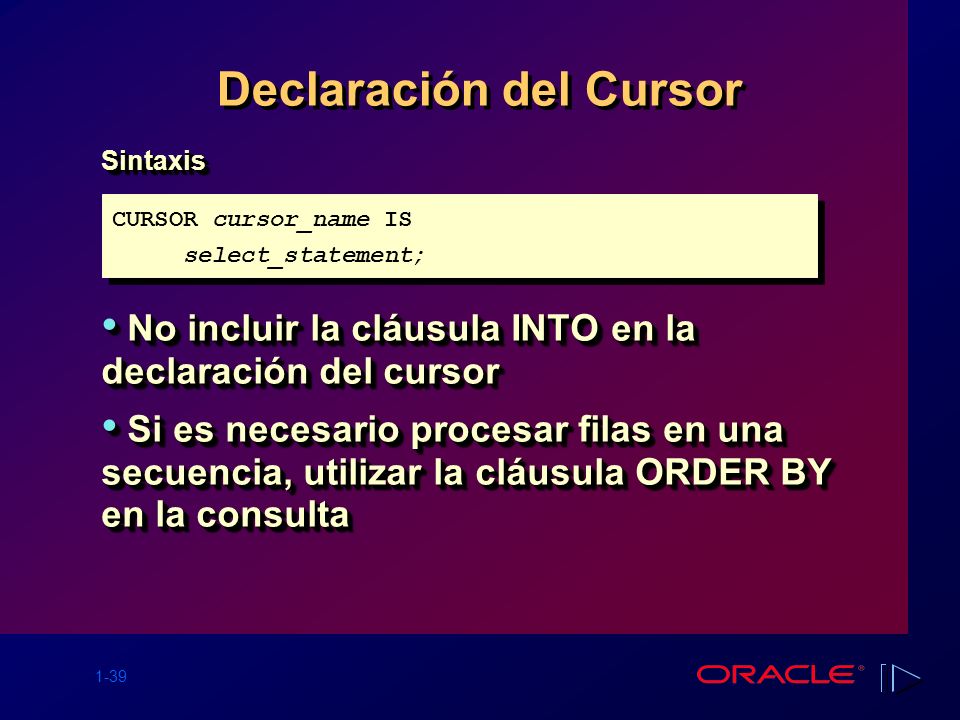 Declaración del Cursor

Sintaxis

CURSOR cursor_name IS
select_statement;

• No incluir la cláusula INTO en la declaración del cursor

• Si es necesario procesar filas en una secuencia, utilizar la cláusula ORDER BY en la consulta

1-39

ORACLE®